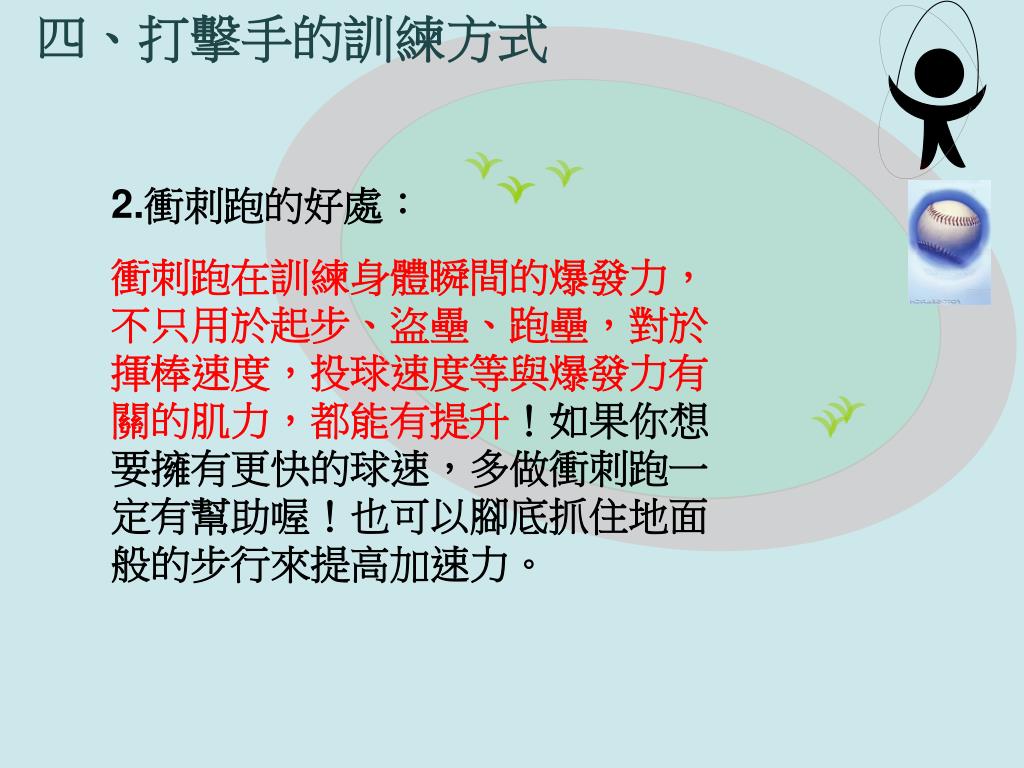 四、打擊手的訓練方式

2.衝刺跑的好處：

衝刺跑在訓練身體瞬間的爆發力，不只用於起步、盜壘、跑壘，對於揮棒速度，投球速度等與爆發力有關的肌力，都能有提升！如果你想要擁有更快的球速，多做衝刺跑一定有幫助喔！也可以腳底抓住地面般的步行來提高加速力。